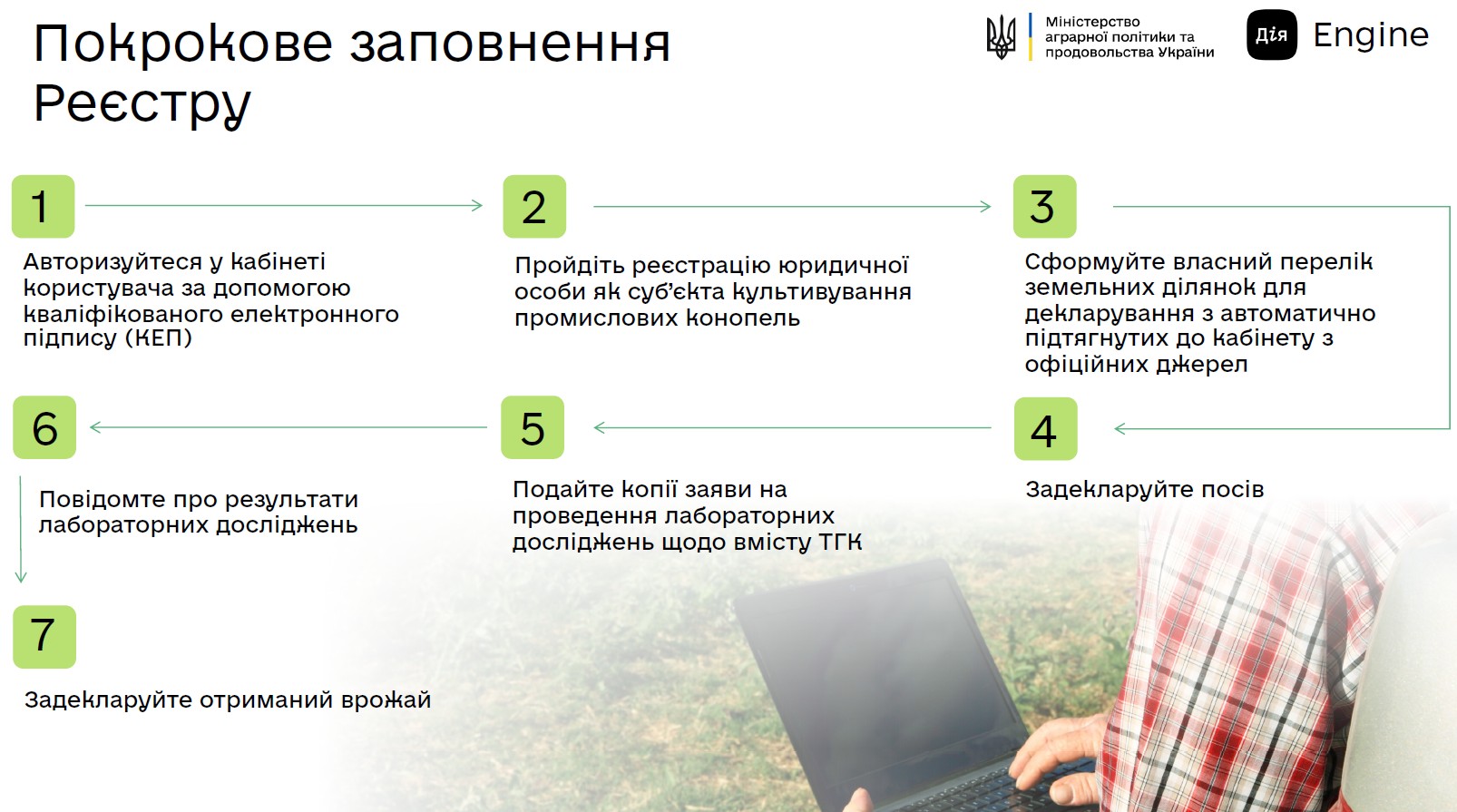 Покрокове заповнення Реєстру

Міністерство аграрної політики та продовольства України

Дія Engine

1

Авторизуйтеся у кабінеті користувача за допомогою кваліфікованого електронного підпису (КЕП)

2

Пройдіть реєстрацію юридичної особи як суб'єкта культивування промислових конопель

3

Сформуйте власний перелік земельних ділянок для декларування з автоматично підтягнутих до кабінету з офіційних джерел

4

Задекларуйте посів

5

Подайте копії заяви на проведення лабораторних досліджень щодо вмісту ТГК

6

Повідомте про результати лабораторних досліджень

7

Задекларуйте отриманий врожай